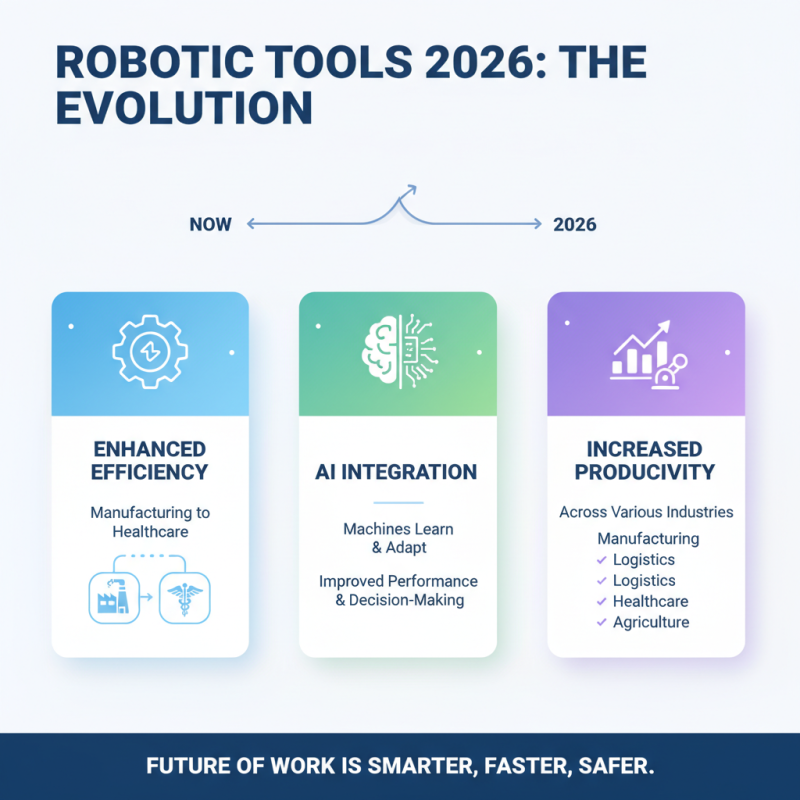 ROBOTIC TOOLS 2026: THE EVOLUTION

NOW 2026

ENHANCED EFFICIENCY

Manufacturing to Healthcare

AI INTEGRATION

Machines Learn & Adapt

Improved Performance & Decision-Making

INCREASED PRODUCIVITY

Across Various Industries

Manufacturing
✓ Logistics
✓ Logistics
✓ Healthcare
✓ Agriculture

FUTURE OF WORK IS SMARTER, FASTER, SAFER.